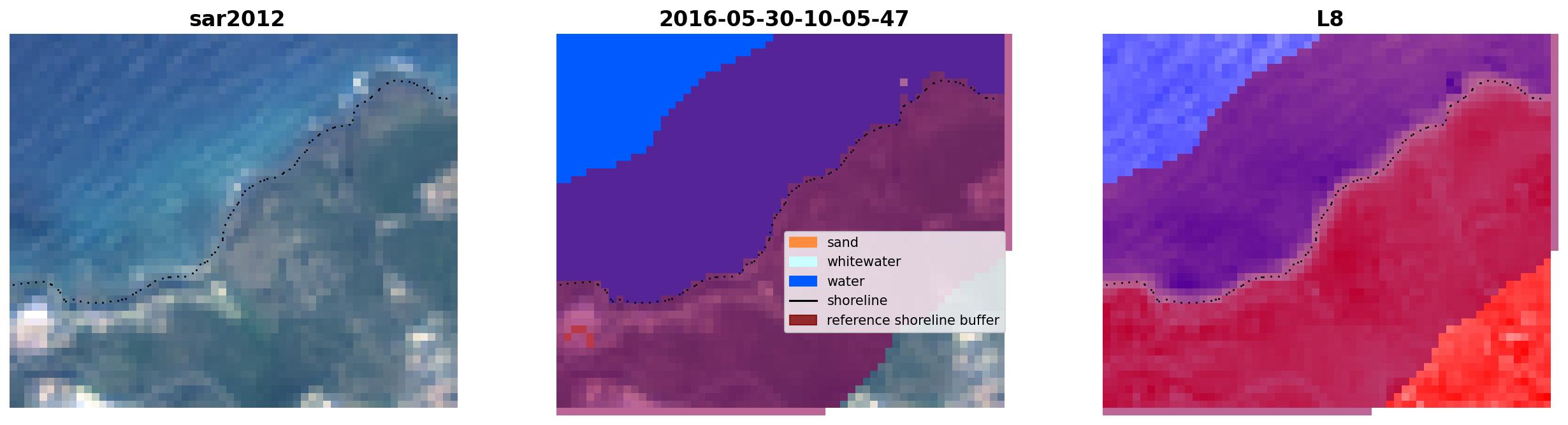 sar2012

2016-05-30-10-05-47

sand
whitewater
water
shoreline
reference shoreline buffer

L8